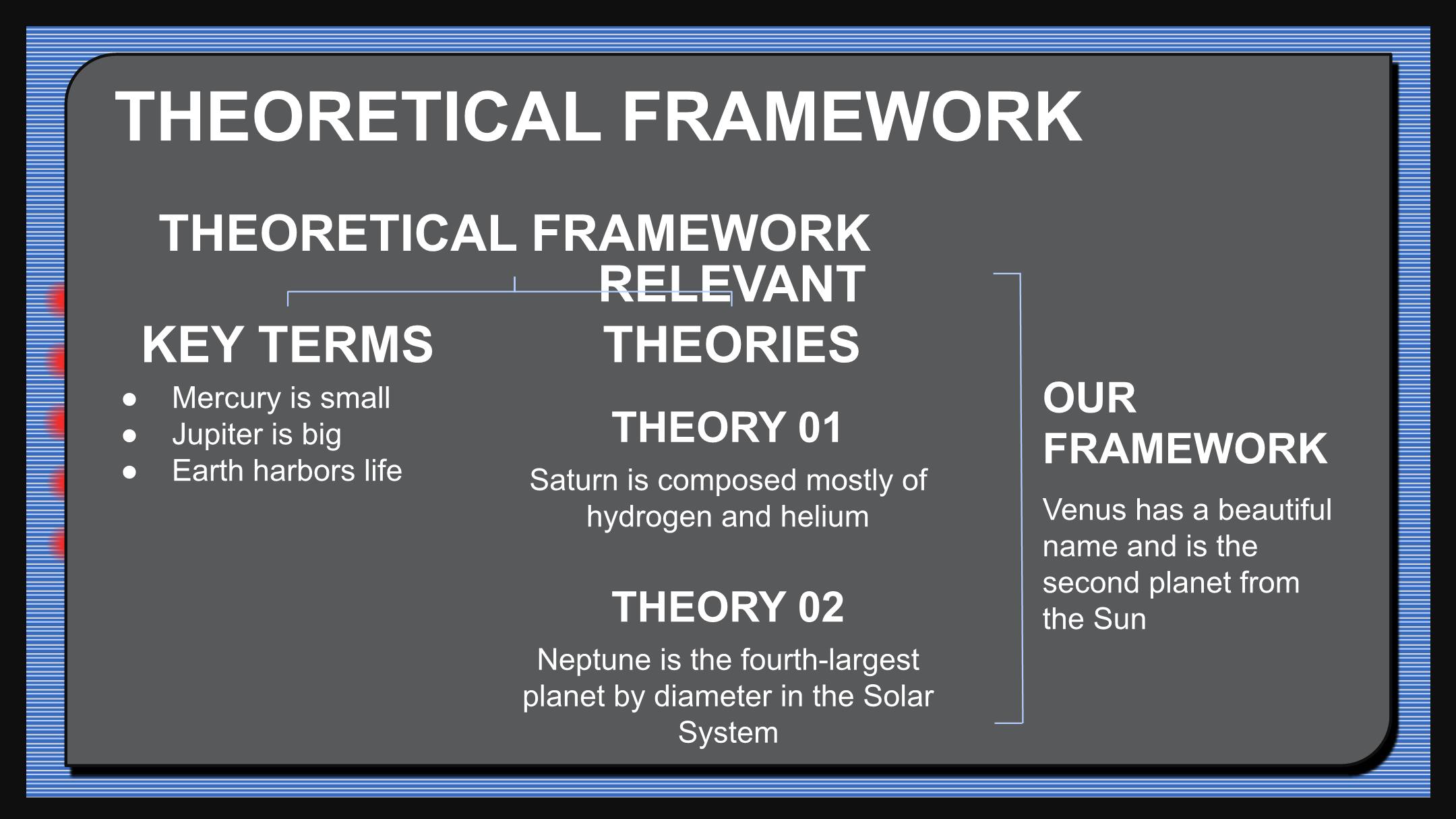 THEORETICAL FRAMEWORK

THEORETICAL FRAMEWORK

KEY TERMS

- Mercury is small
- Jupiter is big
- Earth harbors life

RELEVANT THEORIES

THEORY 01

Saturn is composed mostly of hydrogen and helium

THEORY 02

Neptune is the fourth-largest planet by diameter in the Solar System

OUR FRAMEWORK

Venus has a beautiful name and is the second planet from the Sun